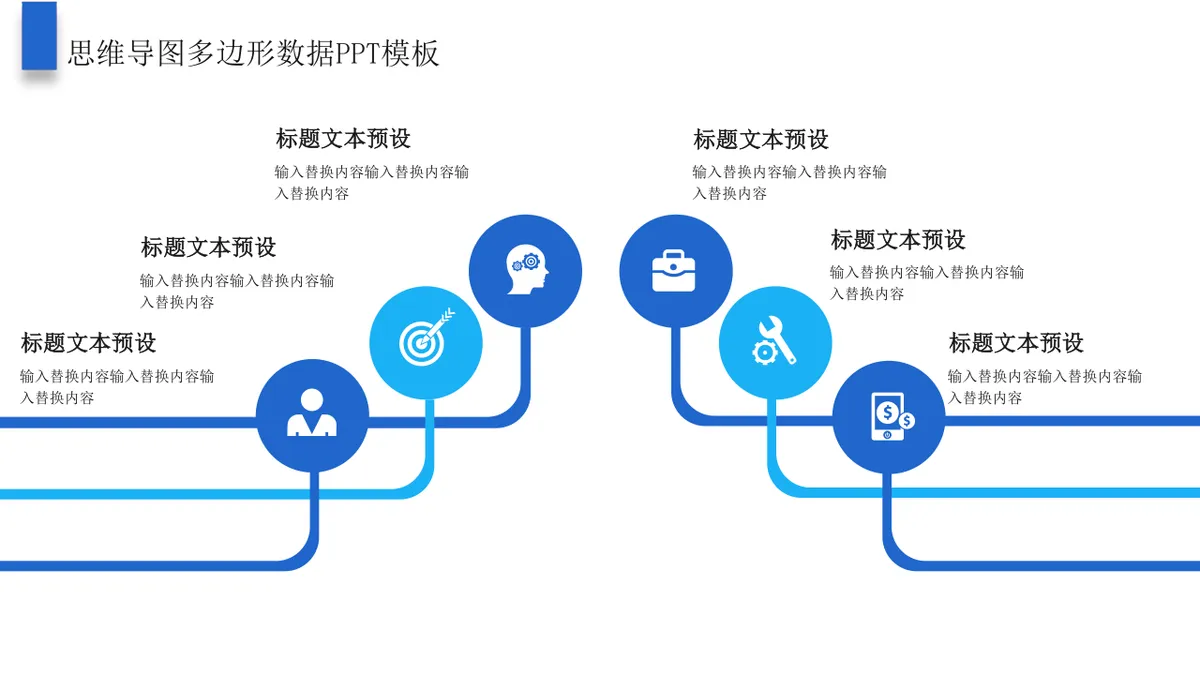 思维导图多边形数据PPT模板

标题文本预设
输入替换内容输入替换内容输入替换内容

标题文本预设
输入替换内容输入替换内容输入替换内容

标题文本预设
输入替换内容输入替换内容输入替换内容

标题文本预设
输入替换内容输入替换内容输入替换内容

标题文本预设
输入替换内容输入替换内容输入替换内容

标题文本预设
输入替换内容输入替换内容输入替换内容